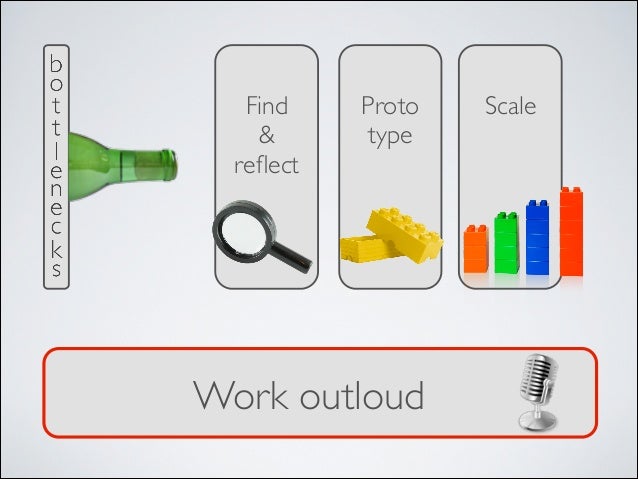 bottlenecks

Find & reflect

Proto type

Scale

Work outloud